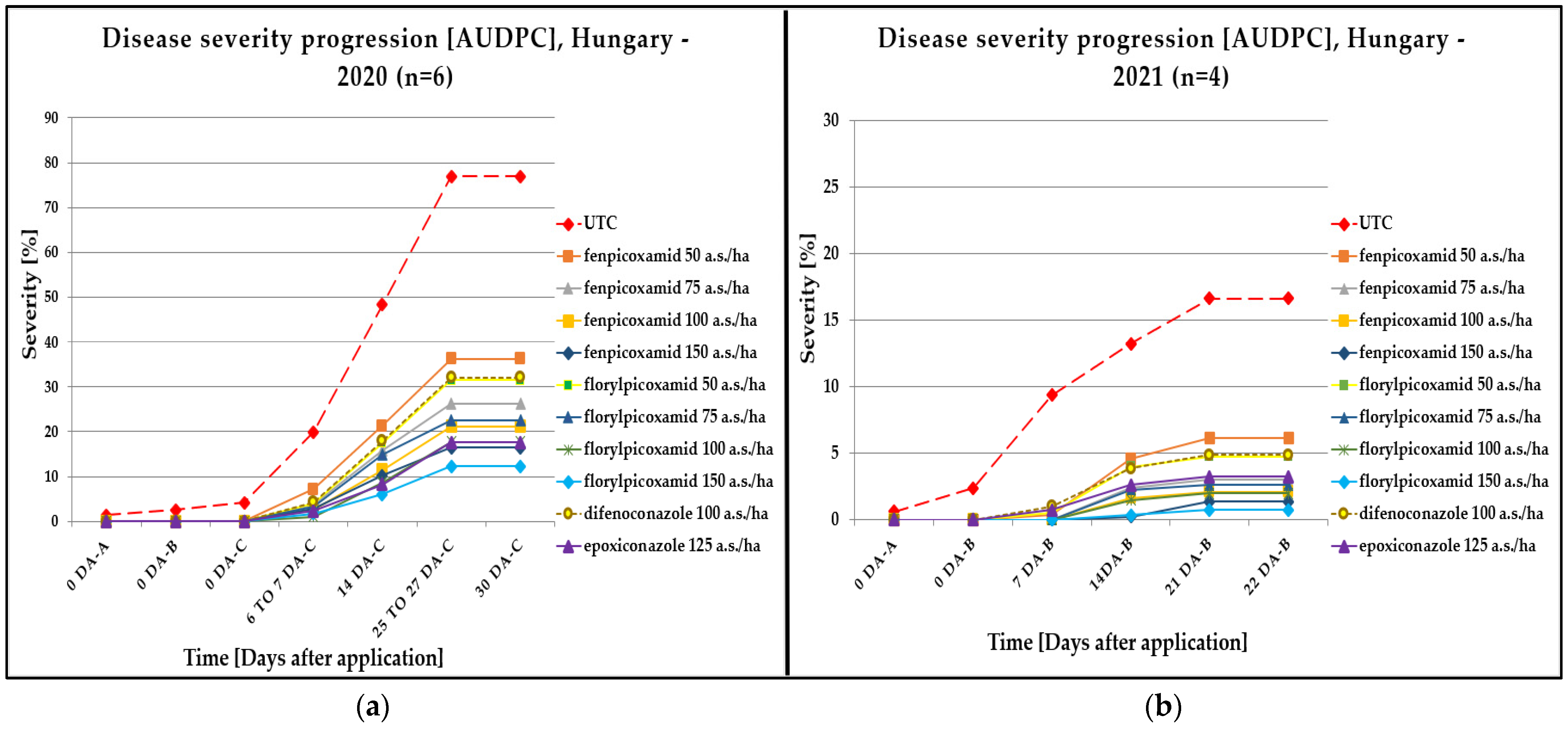 Disease severity progression [AUDPC], Hungary - 2020 (n=6)

Severity [%]

90
80
70
60
50
40
30
20
10
0

0 DA-A
0 DA-B
0 DA-C
6 TO 7 DA-C
14 DA-C
25 TO 27 DA-C
30 DA-C

Time [Days after application]

UTC
fenpicoxamid 50 a.s./ha
fenpicoxamid 75 a.s./ha
fenpicoxamid 100 a.s./ha
fenpicoxamid 150 a.s./ha
florylpicoxamid 50 a.s./ha
florylpicoxamid 75 a.s./ha
florylpicoxamid 100 a.s./ha
florylpicoxamid 150 a.s./ha
difenoconazole 100 a.s./ha
epoxiconazole 125 a.s./ha

(a)

Disease severity progression [AUDPC], Hungary - 2021 (n=4)

Severity [%]

30
25
20
15
10
5
0

0 DA-A
0 DA-B
7 DA-B
14DA-B
21 DA-B
22 DA-B

Time [Days after application]

UTC
fenpicoxamid 50 a.s./ha
fenpicoxamid 75 a.s./ha
fenpicoxamid 100 a.s./ha
fenpicoxamid 150 a.s./ha
florylpicoxamid 50 a.s./ha
florylpicoxamid 75 a.s./ha
florylpicoxamid 100 a.s./ha
florylpicoxamid 150 a.s./ha
difenoconazole 100 a.s./ha
epoxiconazole 125 a.s./ha

(b)